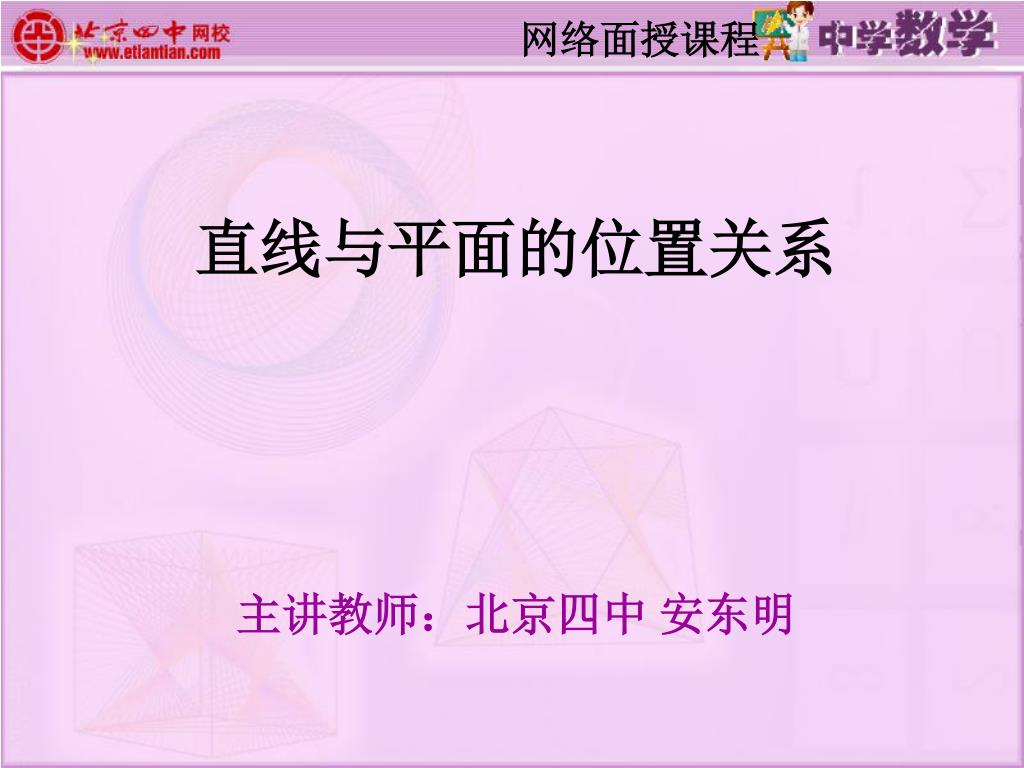 北京四中网校
www.etiantian.com

网络面授课程

中学数学

直线与平面的位置关系

主讲教师：北京四中 安东明